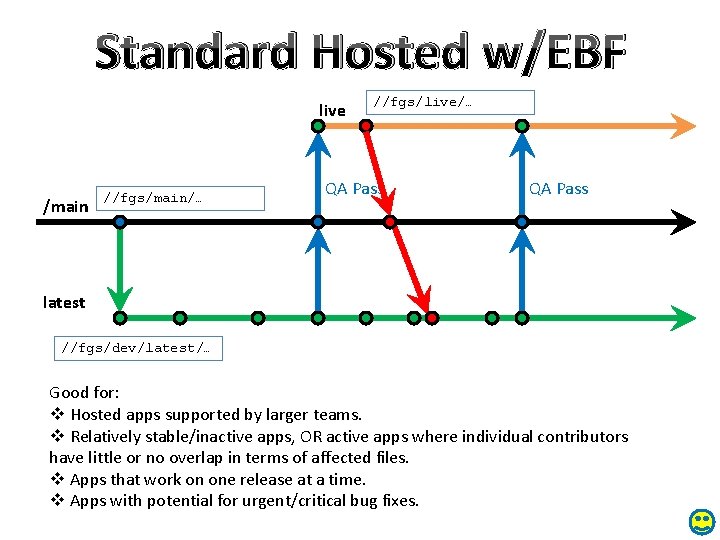 Standard Hosted w/EBF

live

//fgs/live/…

QA Pass

QA Pass

/main

//fgs/main/…

latest

//fgs/dev/latest/…

Good for:
❖ Hosted apps supported by larger teams.
❖ Relatively stable/inactive apps, OR active apps where individual contributors have little or no overlap in terms of affected files.
❖ Apps that work on one release at a time.
❖ Apps with potential for urgent/critical bug fixes.